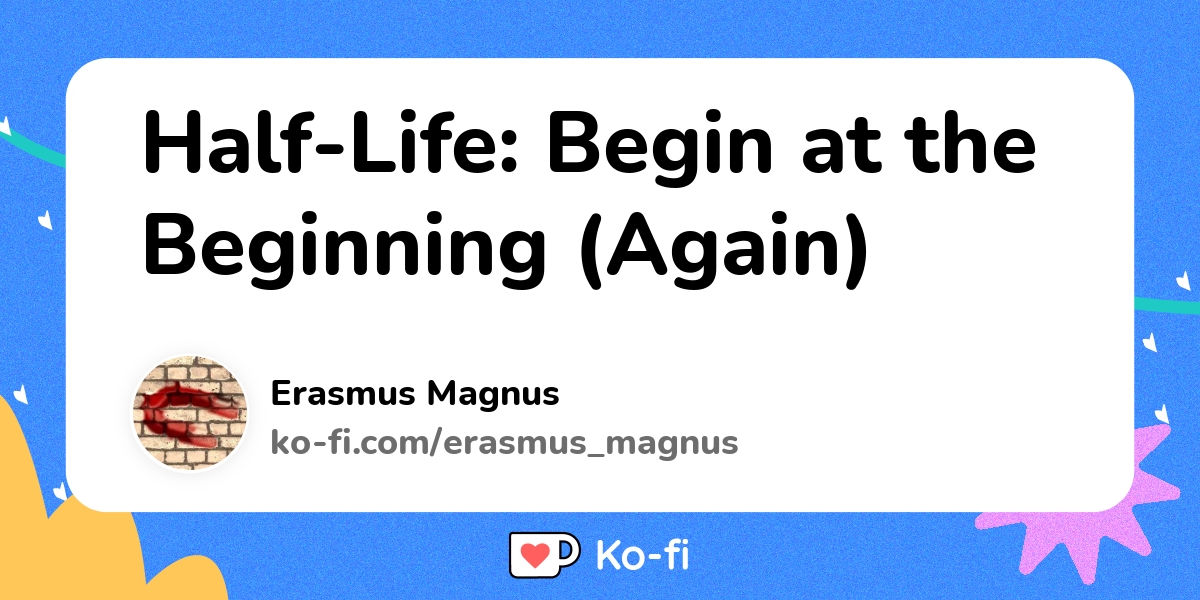 Half-Life: Begin at the Beginning (Again)

Erasmus Magnus
ko-fi.com/erasmus_magnus

Ko-fi